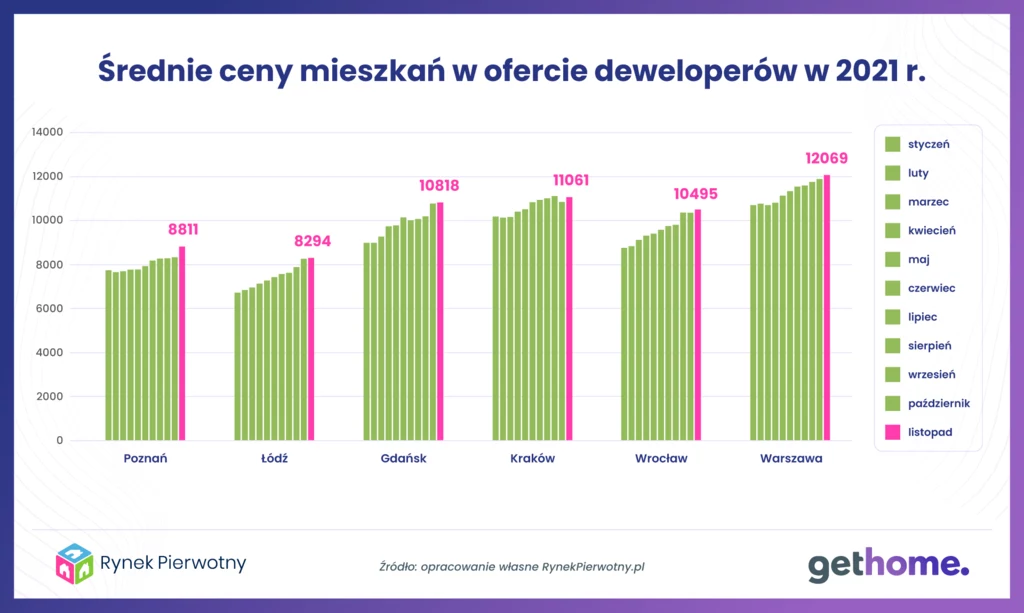 Średnie ceny mieszkań w ofercie deweloperów w 2021 r.

14000
12000
10000
8000
6000
4000
2000
0

8811
8294
10818
11061
10495
12069

Poznań
Łódź
Gdańsk
Kraków
Wrocław
Warszawa

styczeń
luty
marzec
kwiecień
maj
czerwiec
lipiec
sierpień
wrzesień
październik
listopad

Rynek Pierwotny

Źródło: opracowanie własne RynekPierwotny.pl

gethome.